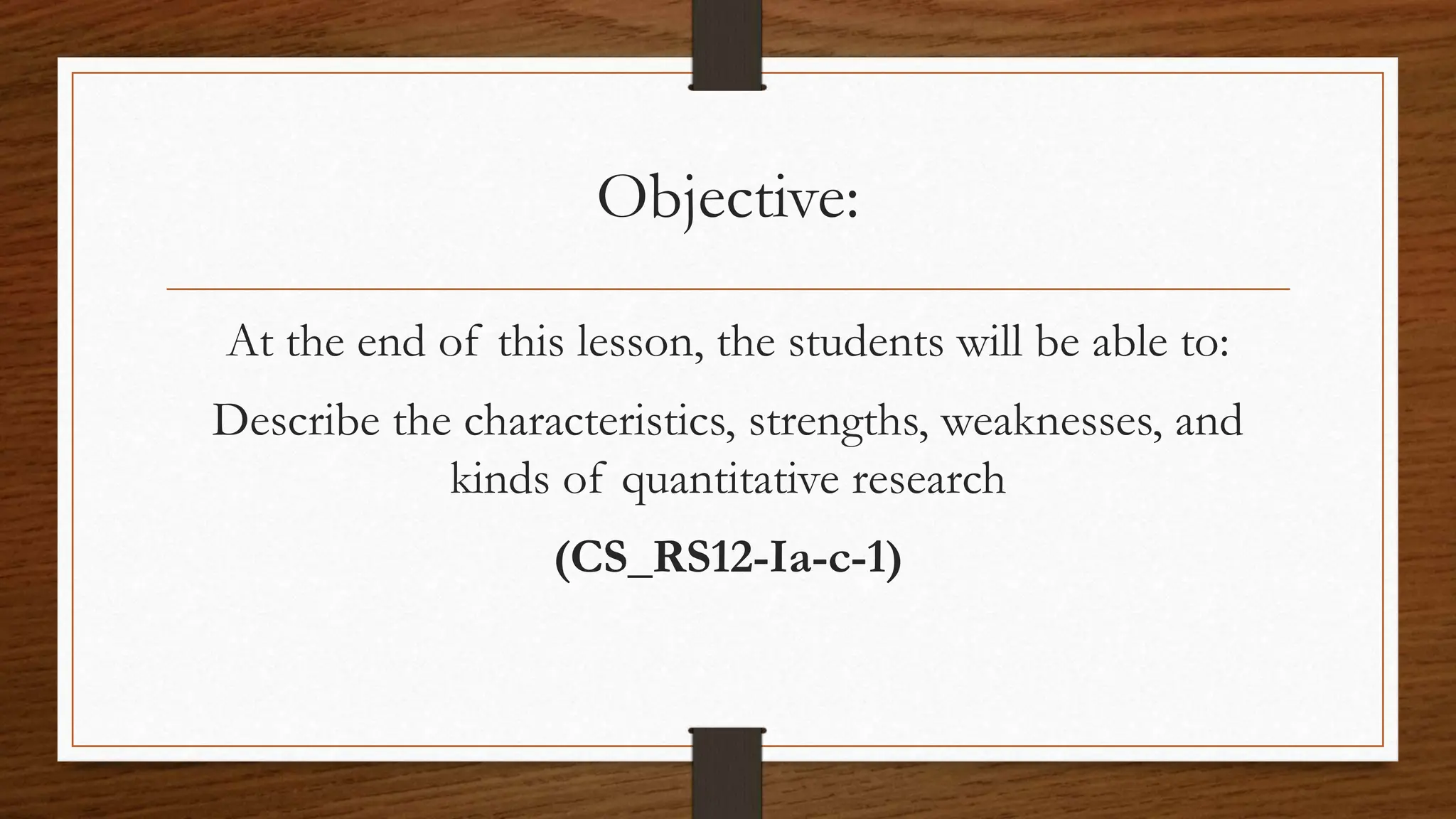 Objective:

At the end of this lesson, the students will be able to:

Describe the characteristics, strengths, weaknesses, and kinds of quantitative research

(CS_RS12-Ia-c-1)